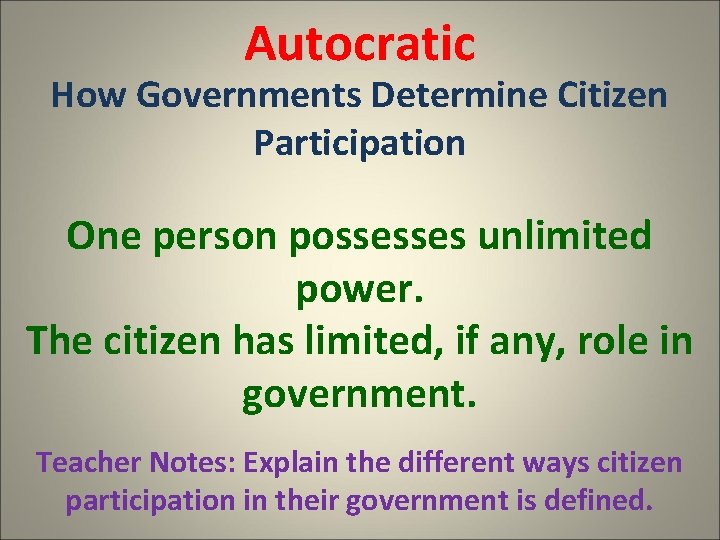 Autocratic
How Governments Determine Citizen Participation

One person possesses unlimited power.
The citizen has limited, if any, role in government.

Teacher Notes: Explain the different ways citizen participation in their government is defined.